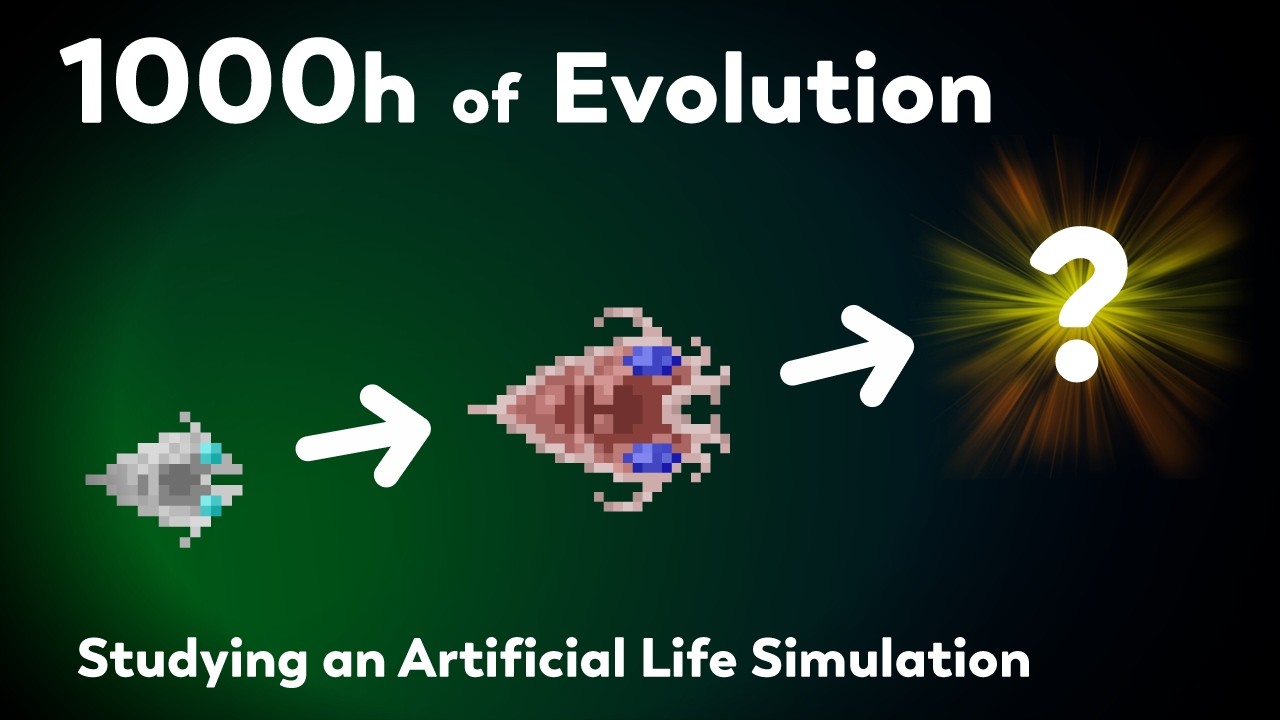 1000h of Evolution

?

Studying an Artificial Life Simulation